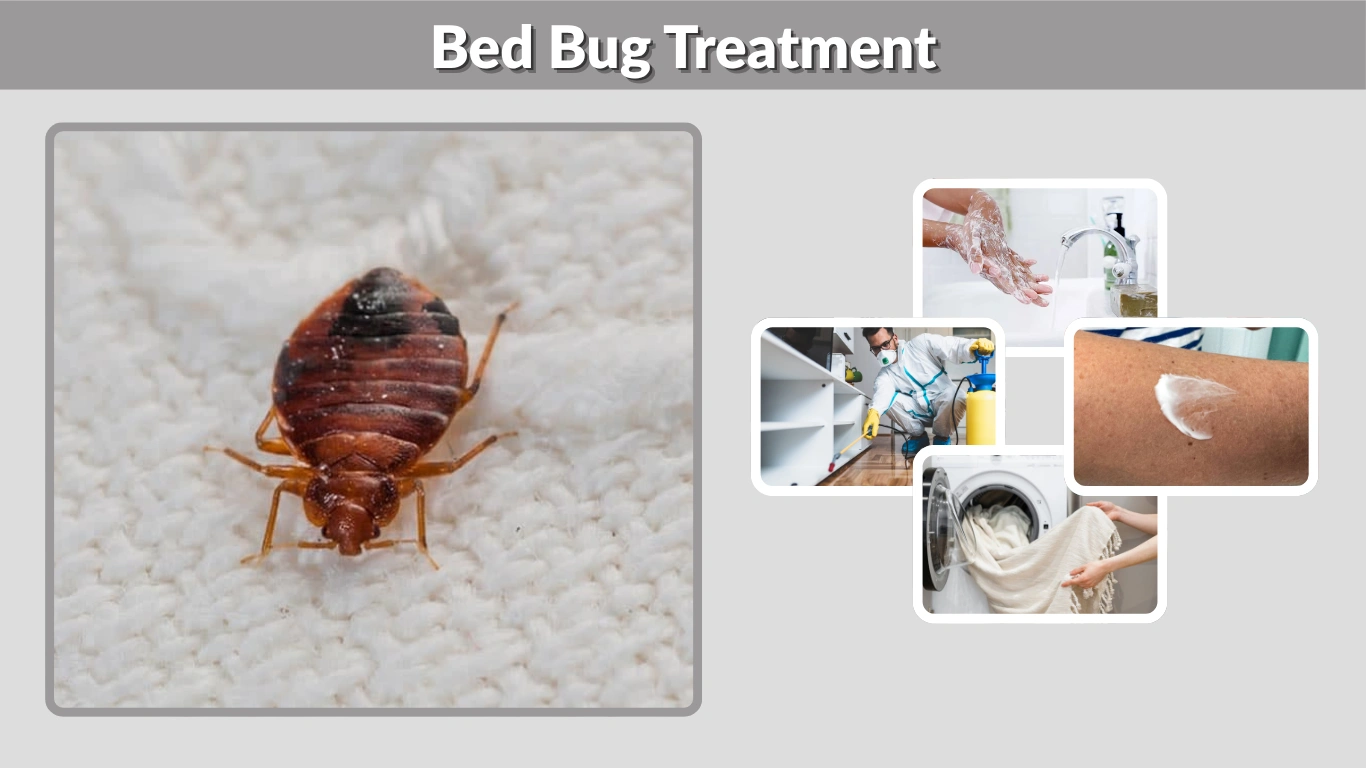 Bed Bug Treatment